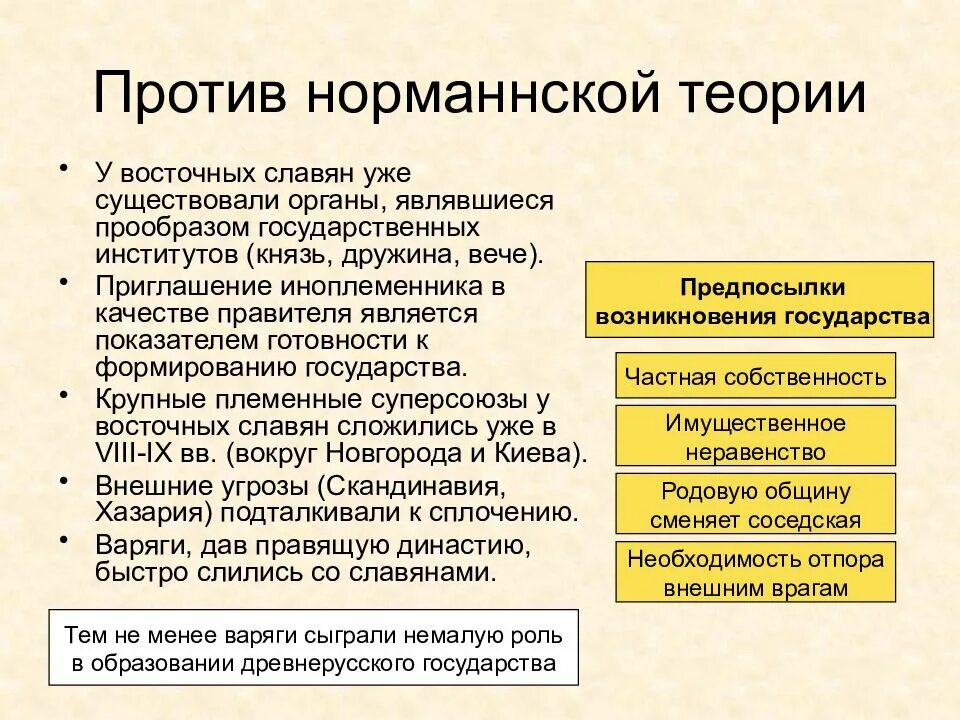 Против норманнской теории

• У восточных славян уже существовали органы, являвшиеся прообразом государственных институтов (князь, дружина, вече).
• Приглашение иноплеменника в качестве правителя является показателем готовности к формированию государства.
• Крупные племенные суперсоюзы у восточных славян сложились уже в VIII-IX вв. (вокруг Новгорода и Киева).
• Внешние угрозы (Скандинавия, Хазария) подталкивали к сплочению.
• Варяги, дав правящую династию, быстро слились со славянами.

Тем не менее варяги сыграли немалую роль в образовании древнерусского государства

Предпосылки возникновения государства

Частная собственность

Имущественное неравенство

Родовую общину сменяет соседская

Необходимость отпора внешним врагам